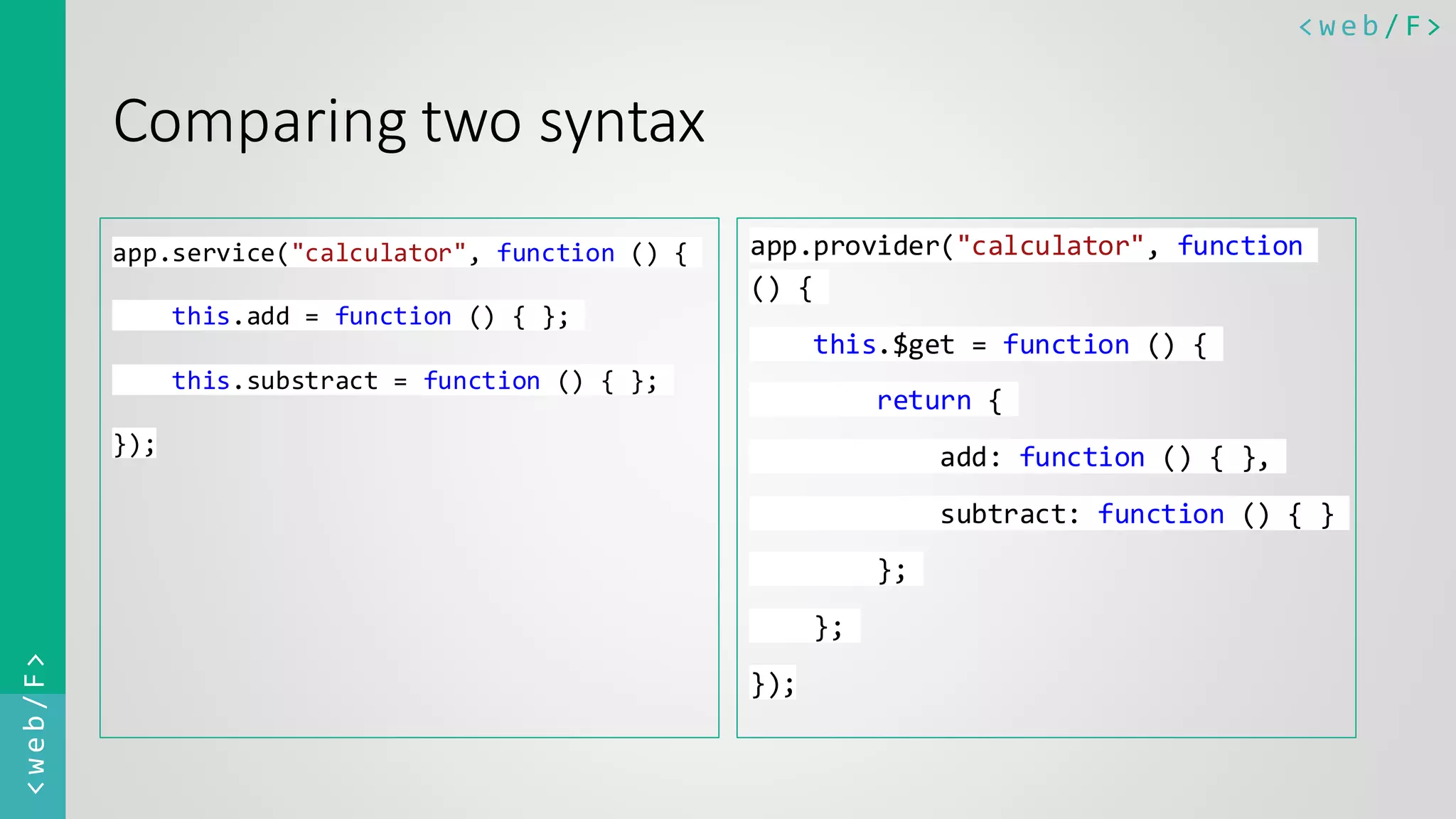 <web/F>

Comparing two syntax

app.service("calculator", function () {

    this.add = function () { };

    this.substract = function () { };

});

app.provider("calculator", function () {

    this.$get = function () {

        return {

            add: function () { },

            subtract: function () { }

        };

    };

});

<web/F>